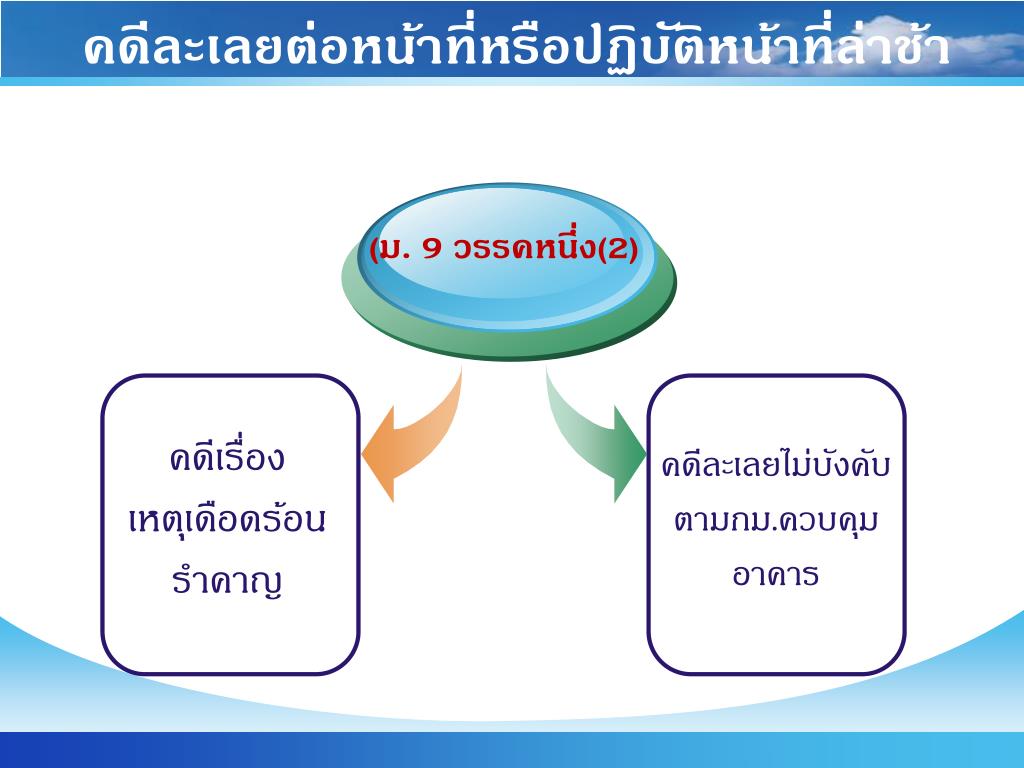 คดีละเลยต่อหน้าที่หรือปฏิบัติหน้าที่ล่าช้า

(ม. 9 วรรคหนึ่ง(2)

คดีเรื่อง
เหตุเดือดร้อน
รำคาญ

คดีละเลยไม่บังคับ
ตามกม.ควบคุม
อาคาร